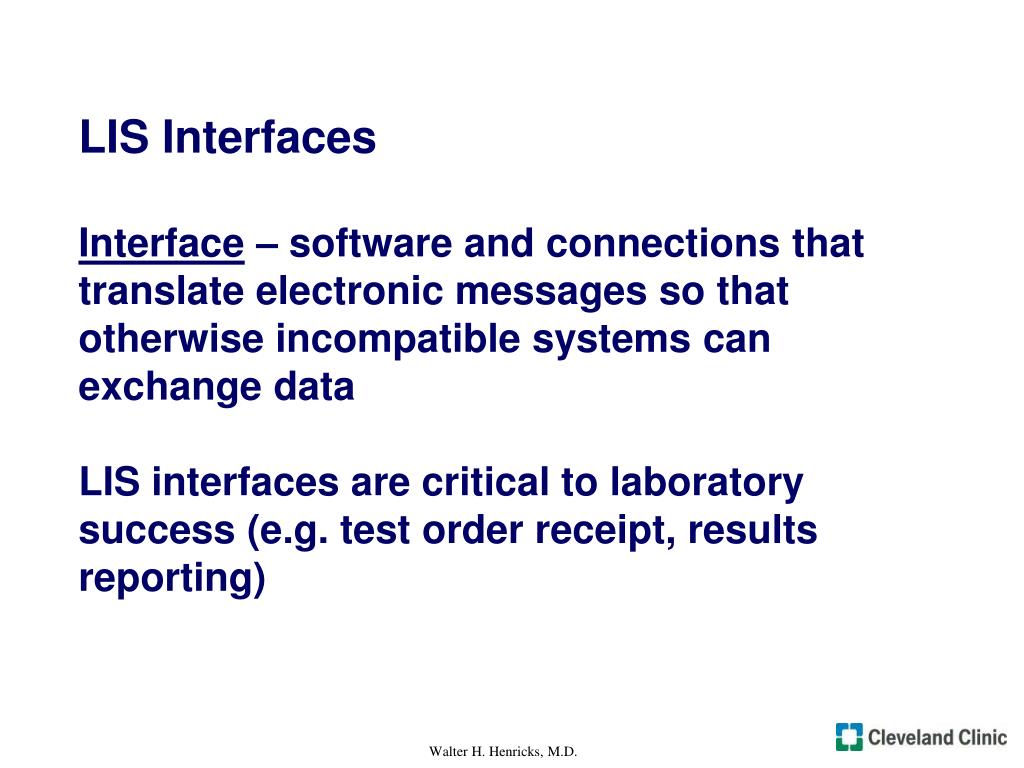 LIS Interfaces

Interface – software and connections that translate electronic messages so that otherwise incompatible systems can exchange data

LIS interfaces are critical to laboratory success (e.g. test order receipt, results reporting)

Walter H. Henricks, M.D.

Cleveland Clinic